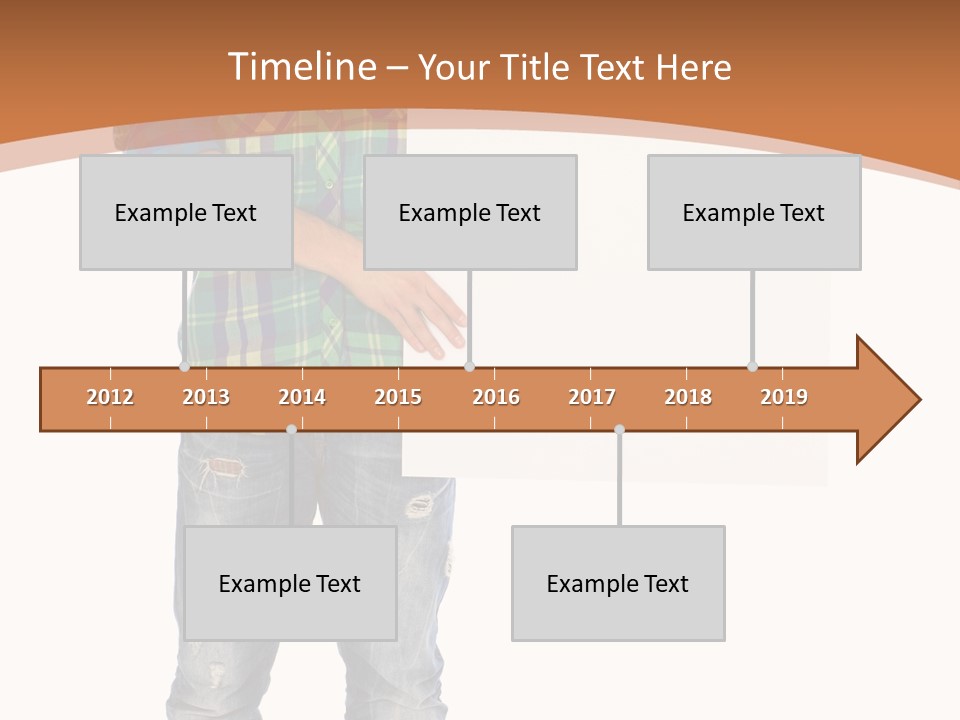 Timeline – Your Title Text Here

Example Text

Example Text

Example Text

2012 2013 2014 2015 2016 2017 2018 2019

Example Text

Example Text